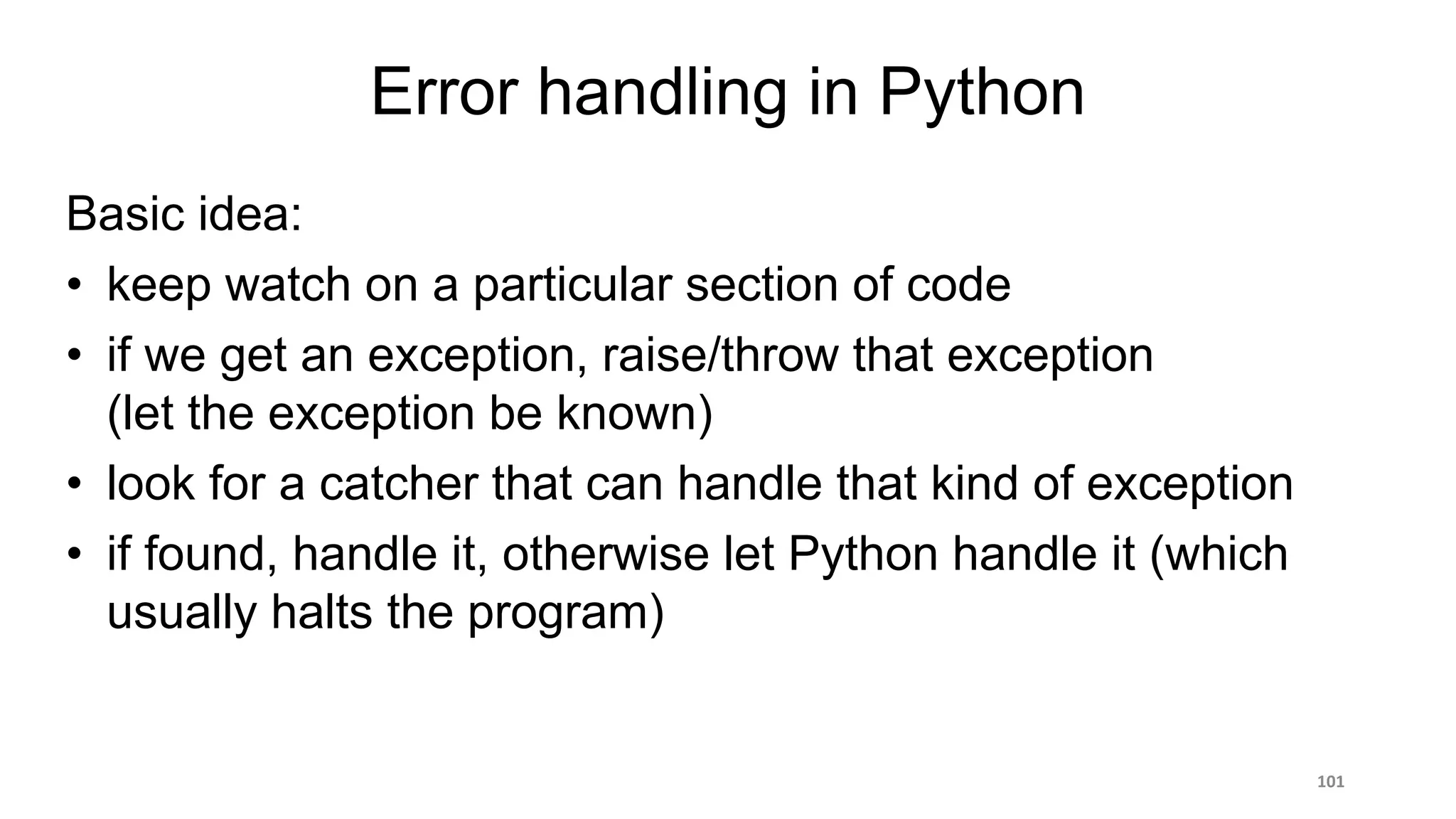 Error handling in Python

Basic idea:

• keep watch on a particular section of code
• if we get an exception, raise/throw that exception (let the exception be known)
• look for a catcher that can handle that kind of exception
• if found, handle it, otherwise let Python handle it (which usually halts the program)

101